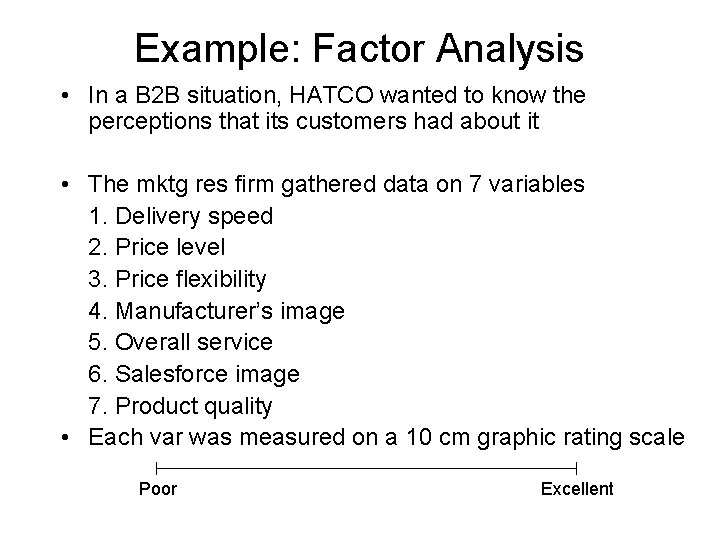 Example: Factor Analysis

• In a B2B situation, HATCO wanted to know the perceptions that its customers had about it

• The mktg res firm gathered data on 7 variables
1. Delivery speed
2. Price level
3. Price flexibility
4. Manufacturer's image
5. Overall service
6. Salesforce image
7. Product quality
• Each var was measured on a 10 cm graphic rating scale

Poor

Excellent